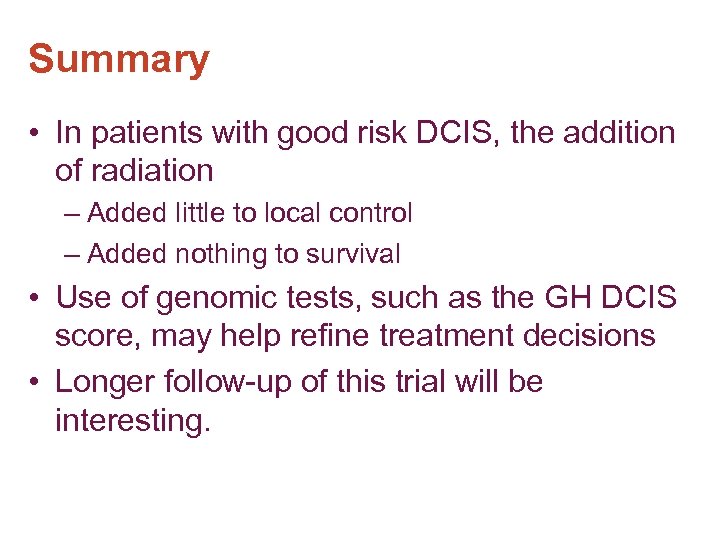 Summary

• In patients with good risk DCIS, the addition of radiation
– Added little to local control
– Added nothing to survival
• Use of genomic tests, such as the GH DCIS score, may help refine treatment decisions
• Longer follow-up of this trial will be interesting.